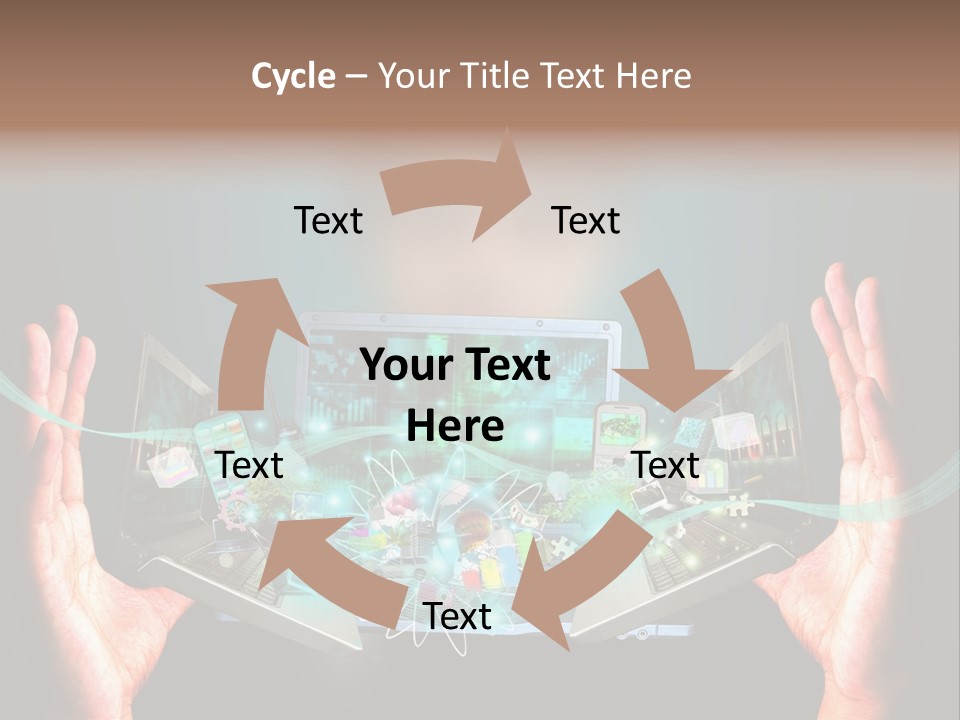 Cycle – Your Title Text Here

Text

Text

Your Text Here

Text

Text

Text